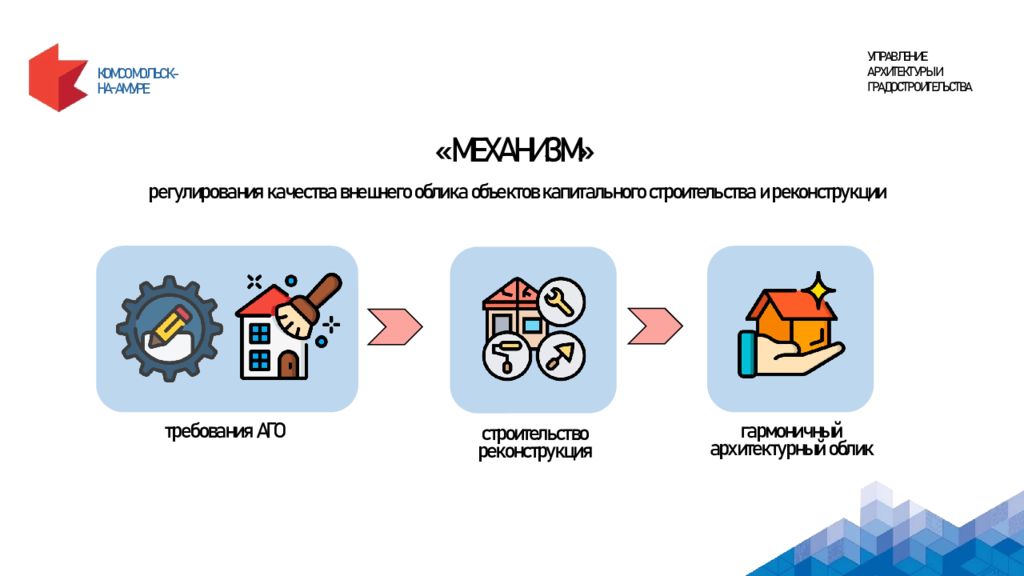 КОМСОМОЛЬСК-НА-АМУРЕ

УПРАВЛЕНИЕ АРХИТЕКТУРЫ И ГРАДОСТРОИТЕЛЬСТВА

«МЕХАНИЗМ»

регулирования качества внешнего облика объектов капитального строительства и реконструкции

требования АГО

строительство реконструкция

гармоничный архитектурный облик